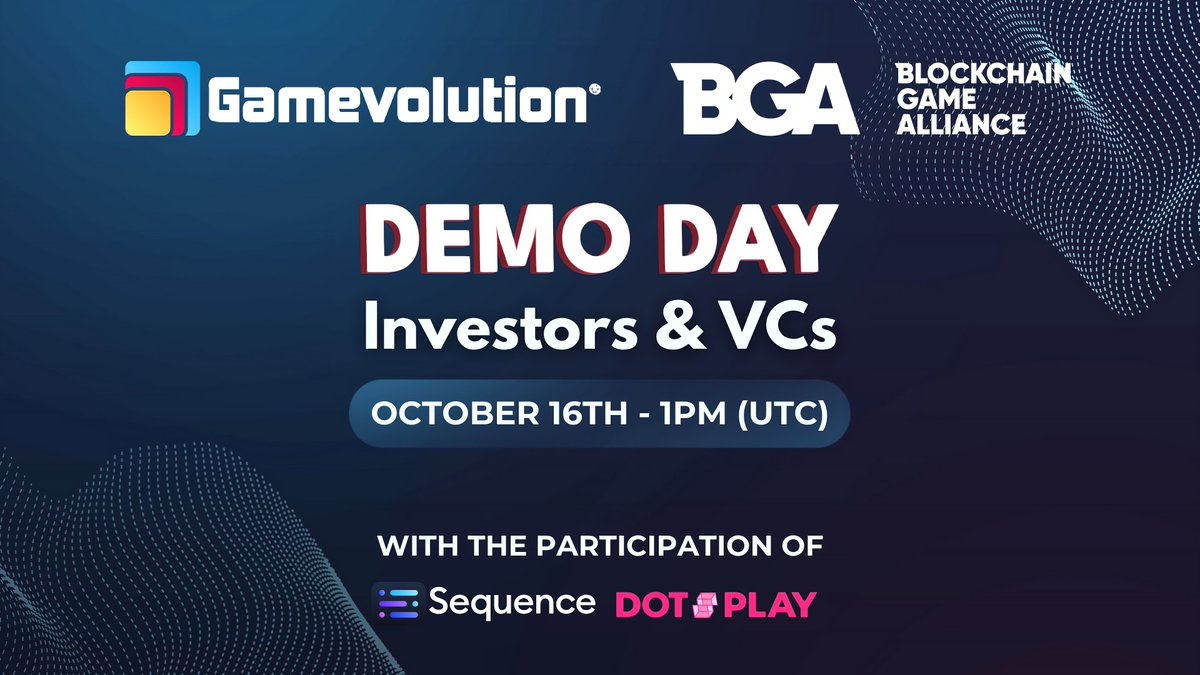 Gamevolution

BGA BLOCKCHAIN GAME ALLIANCE

DEMO DAY
Investors & VCs

OCTOBER 16TH - 1PM (UTC)

WITH THE PARTICIPATION OF

Sequence DOT PLAY